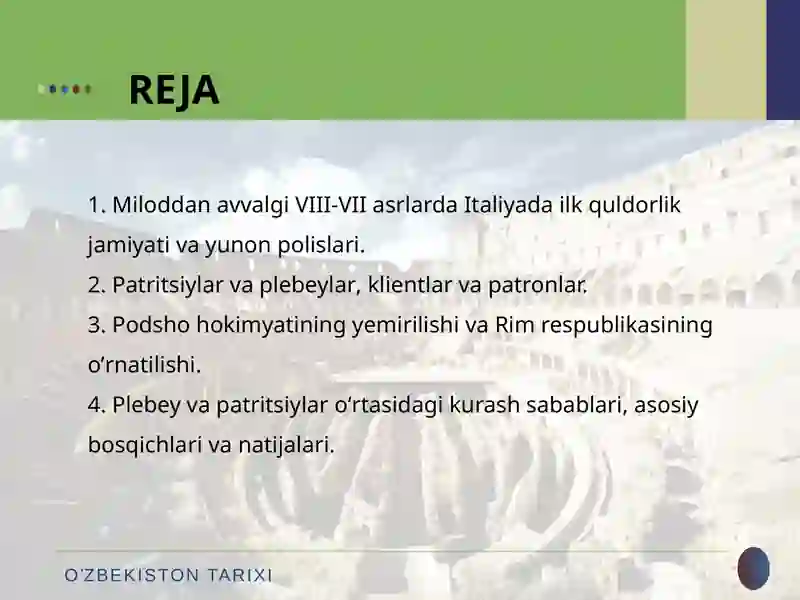 REJA

1. Miloddan avvalgi VIII-VII asrlarda Italiyada ilk quldorlik jamiyati va yunon polislari.
2. Patritsiylar va plebeylar, klientlar va patronlar.
3. Podsho hokimyatining yemirilishi va Rim respublikasining o‘rnatilishi.
4. Plebey va patritsiylar o‘rtasidagi kurash sabablari, asosiy bosqichlari va natijalari.

O'ZBEKISTON TARIXI